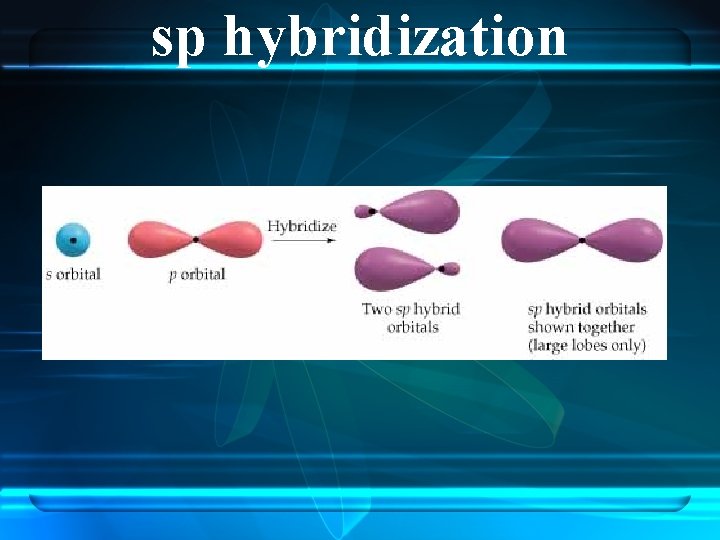 sp hybridization

s orbital

p orbital

Hybridize

Two sp hybrid orbitals

sp hybrid orbitals shown together (large lobes only)